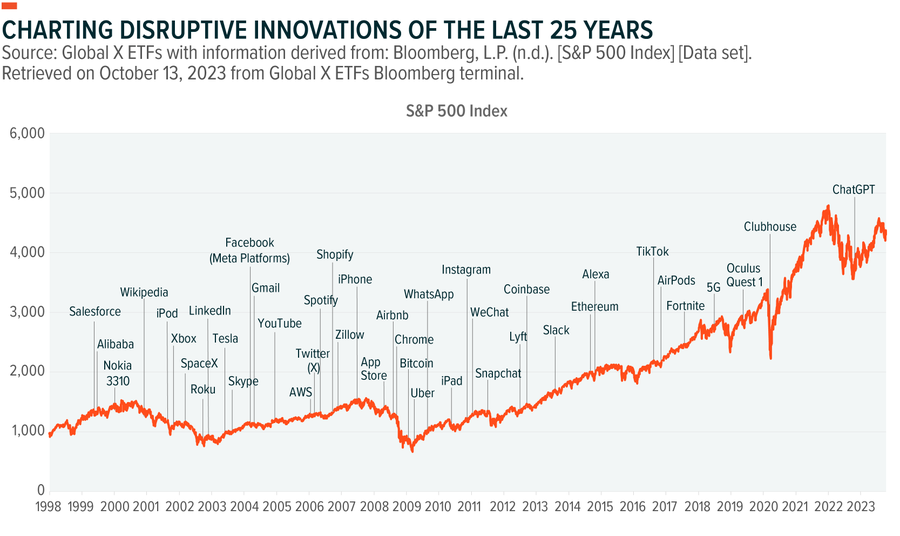 CHARTING DISRUPTIVE INNOVATIONS OF THE LAST 25 YEARS
Source: Global X ETFs with information derived from: Bloomberg, L.P. (n.d.). [S&P 500 Index] [Data set]. Retrieved on October 13, 2023 from Global X ETFs Bloomberg terminal.

S&P 500 Index

6,000
5,000
4,000
3,000
2,000
1,000
0

Salesforce
Alibaba
Nokia 3310
Wikipedia
iPod
Xbox
SpaceX
Roku
LinkedIn
Tesla
Skype
Facebook (Meta Platforms)
Gmail
YouTube
AWS
Twitter (X)
Spotify
Shopify
Zillow
iPhone
App Store
Airbnb
Chrome
Bitcoin
Uber
WhatsApp
iPad
Instagram
WeChat
Snapchat
Lyft
Coinbase
Slack
Ethereum
Alexa
TikTok
AirPods
Fortnite
5G
Oculus Quest 1
Clubhouse
ChatGPT

1998 1999 2000 2001 2002 2003 2004 2005 2006 2007 2008 2009 2010 2011 2012 2013 2014 2015 2016 2017 2018 2019 2020 2021 2022 2023